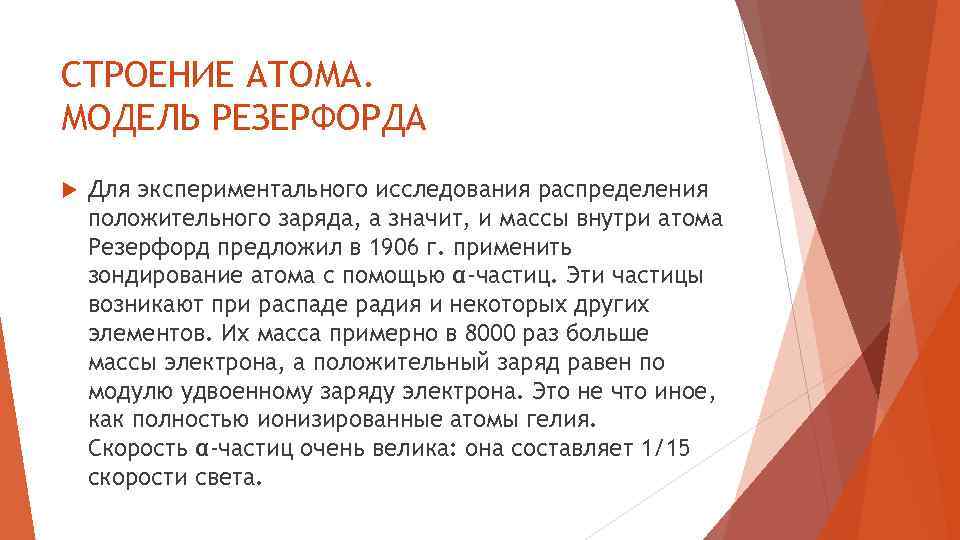 СТРОЕНИЕ АТОМА.
МОДЕЛЬ РЕЗЕРФОРДА

Для экспериментального исследования распределения положительного заряда, а значит, и массы внутри атома Резерфорд предложил в 1906 г. применить зондирование атома с помощью α-частиц. Эти частицы возникают при распаде радия и некоторых других элементов. Их масса примерно в 8000 раз больше массы электрона, а положительный заряд равен по модулю удвоенному заряду электрона. Это не что иное, как полностью ионизированные атомы гелия. Скорость α-частиц очень велика: она составляет 1/15 скорости света.